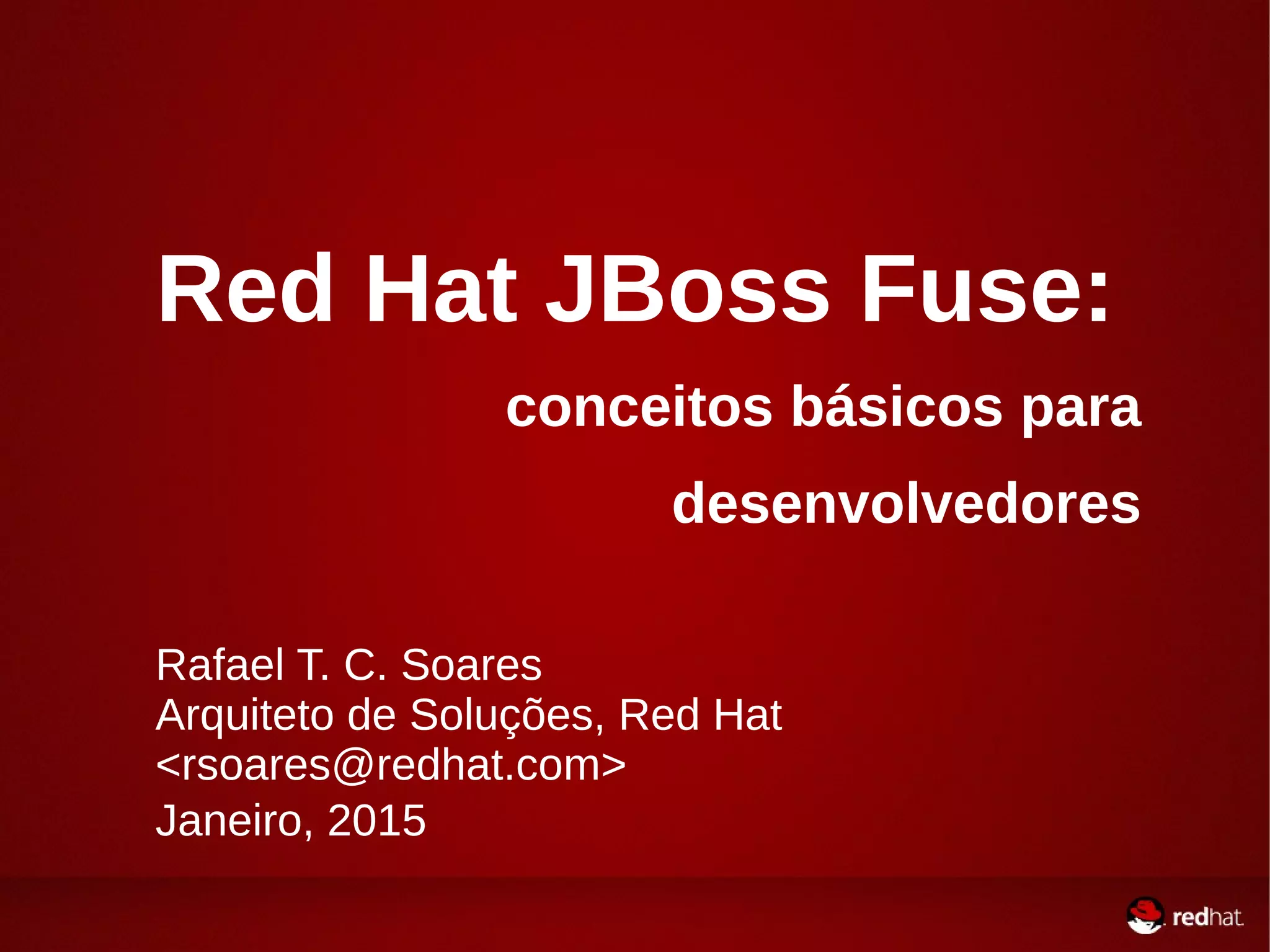 Red Hat JBoss Fuse:

conceitos básicos para desenvolvedores

Rafael T. C. Soares
Arquiteto de Soluções, Red Hat
<rsoares@redhat.com>
Janeiro, 2015

redhat.